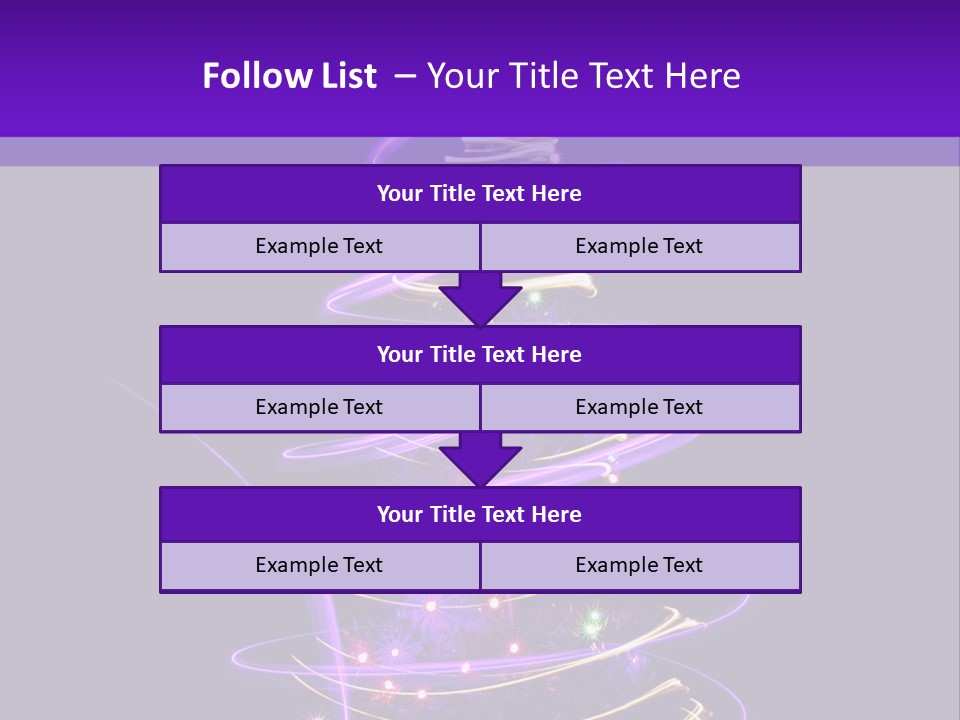 Follow List – Your Title Text Here

Your Title Text Here

Example Text

Example Text

Your Title Text Here

Example Text

Example Text

Your Title Text Here

Example Text

Example Text